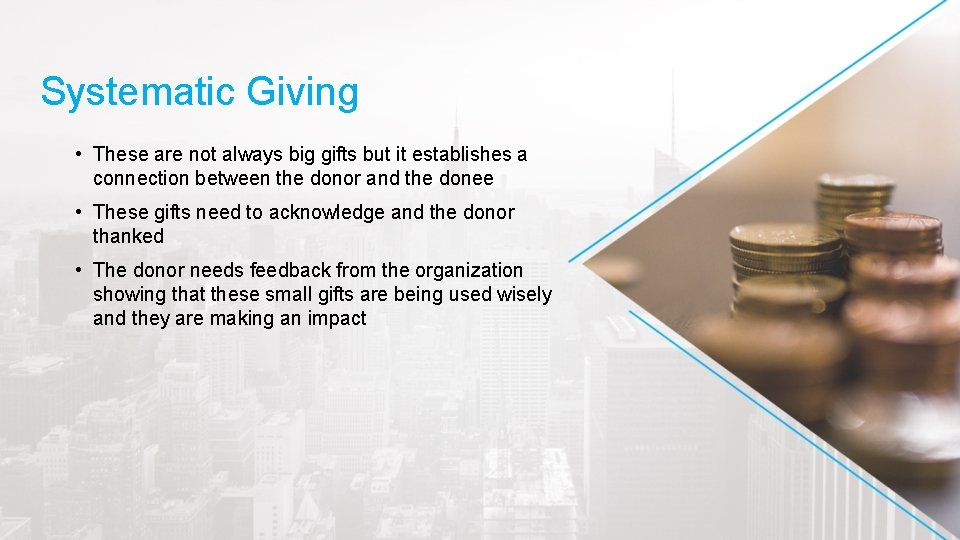 Systematic Giving

• These are not always big gifts but it establishes a connection between the donor and the donee

• These gifts need to acknowledge and the donor thanked

• The donor needs feedback from the organization showing that these small gifts are being used wisely and they are making an impact